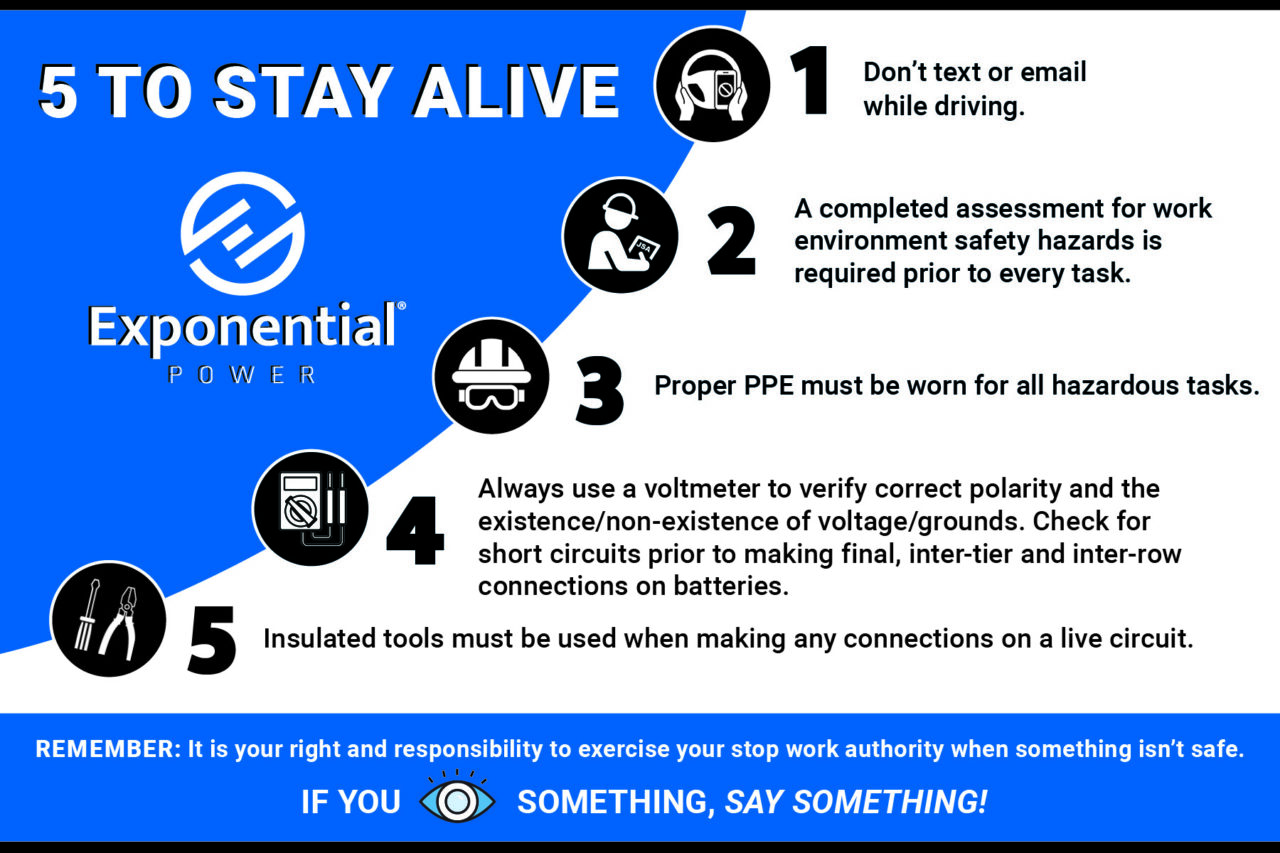 5 TO STAY ALIVE

Exponential®
POWER

1 Don't text or email while driving.

JSA

2 A completed assessment for work environment safety hazards is required prior to every task.

3 Proper PPE must be worn for all hazardous tasks.

4 Always use a voltmeter to verify correct polarity and the existence/non-existence of voltage/grounds. Check for short circuits prior to making final, inter-tier and inter-row connections on batteries.

5 Insulated tools must be used when making any connections on a live circuit.

REMEMBER: It is your right and responsibility to exercise your stop work authority when something isn't safe.

IF YOU SOMETHING, SAY SOMETHING!